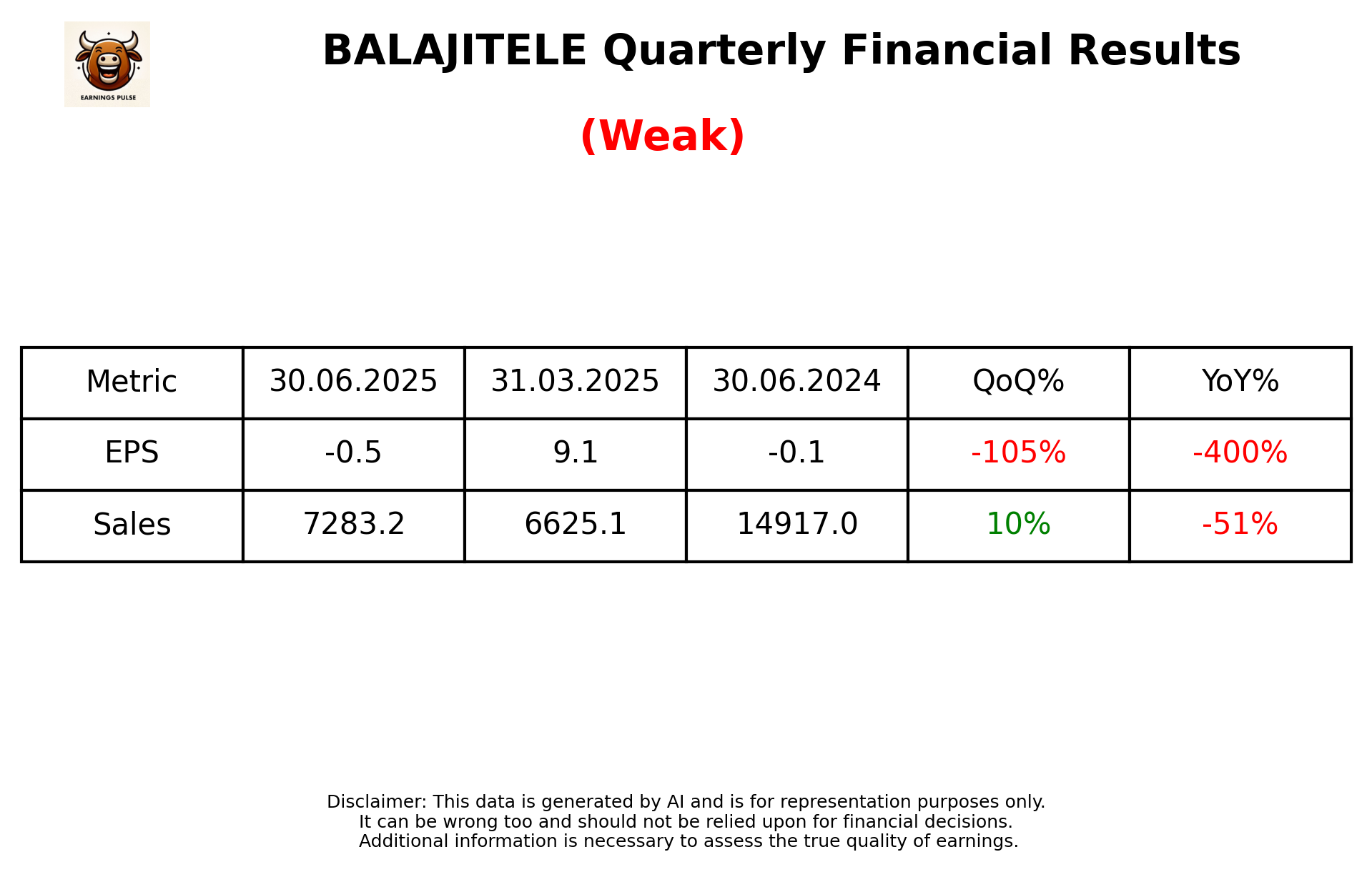 EARNINGS PULSE

BALAJITELE Quarterly Financial Results

(Weak)

| Metric | 30.06.2025 | 31.03.2025 | 30.06.2024 | QoQ% | YoY% |
|---|---|---|---|---|---|
| EPS | -0.5 | 9.1 | -0.1 | -105% | -400% |
| Sales | 7283.2 | 6625.1 | 14917.0 | 10% | -51% |

Disclaimer: This data is generated by AI and is for representation purposes only. It can be wrong too and should not be relied upon for financial decisions. Additional information is necessary to assess the true quality of earnings.